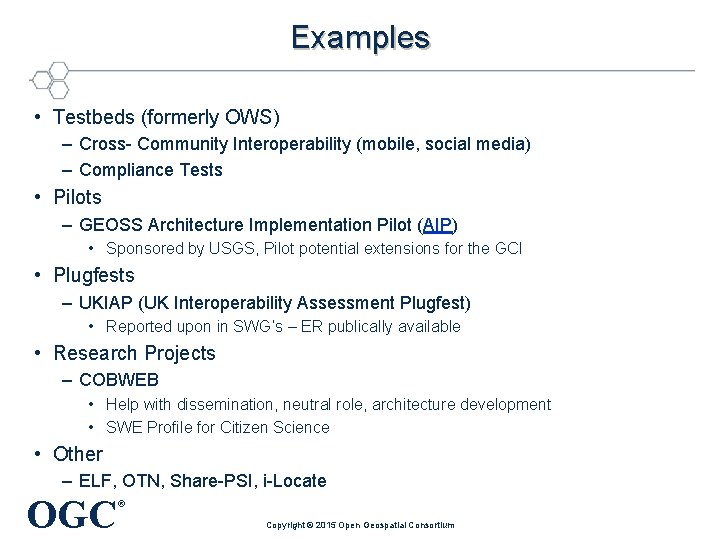 Examples

• Testbeds (formerly OWS)
– Cross- Community Interoperability (mobile, social media)
– Compliance Tests
• Pilots
– GEOSS Architecture Implementation Pilot (AIP)
• Sponsored by USGS, Pilot potential extensions for the GCI
• Plugfests
– UKIAP (UK Interoperability Assessment Plugfest)
• Reported upon in SWG's – ER publically available
• Research Projects
– COBWEB
• Help with dissemination, neutral role, architecture development
• SWE Profile for Citizen Science
• Other
– ELF, OTN, Share-PSI, i-Locate

OGC®

Copyright © 2015 Open Geospatial Consortium